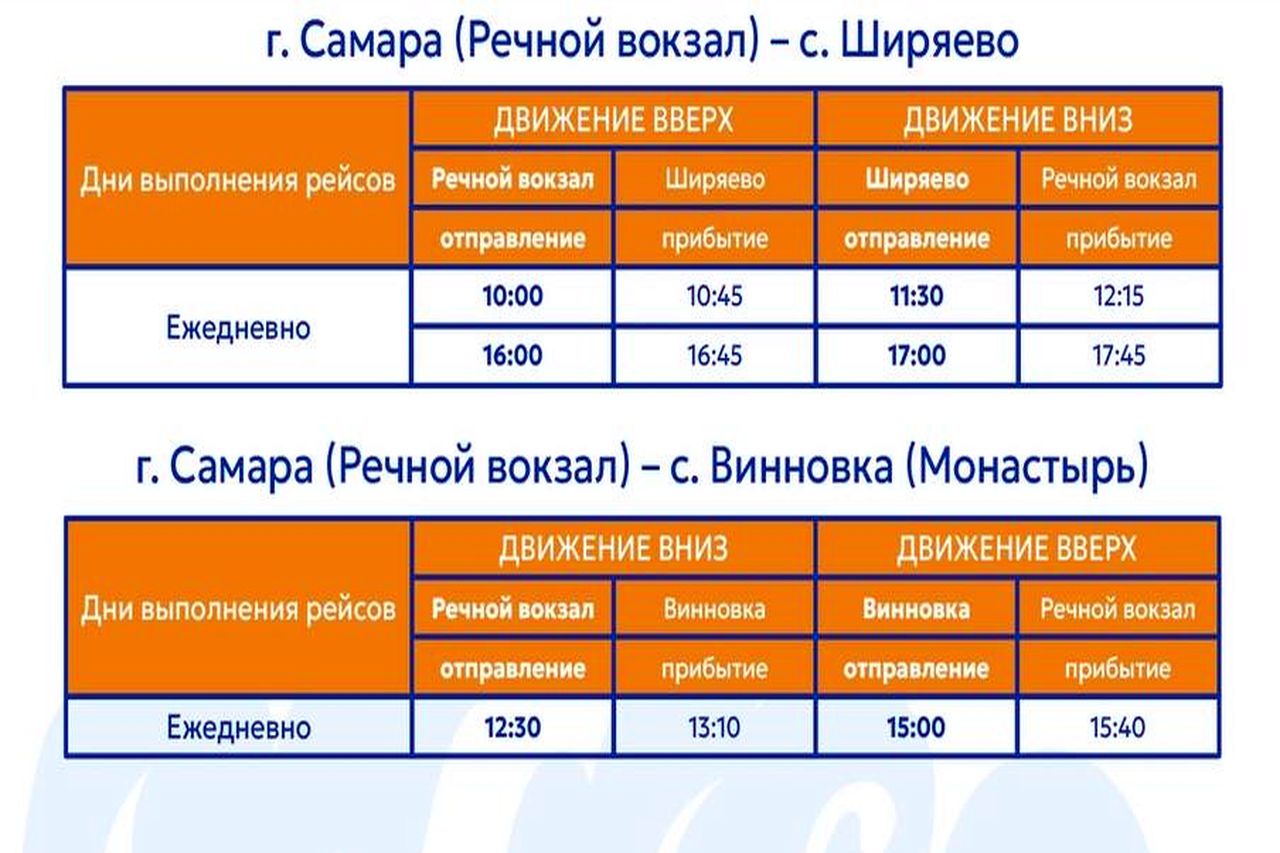 г. Самара (Речной вокзал) – с. Ширяево

| Дни выполнения рейсов | ДВИЖЕНИЕ ВВЕРХ | | ДВИЖЕНИЕ ВНИЗ | |
|---|---|---|---|---|
| | Речной вокзал | Ширяево | Ширяево | Речной вокзал |
| | отправление | прибытие | отправление | прибытие |
| Ежедневно | 10:00 | 10:45 | 11:30 | 12:15 |
| | 16:00 | 16:45 | 17:00 | 17:45 |

г. Самара (Речной вокзал) – с. Винновка (Монастырь)

| Дни выполнения рейсов | ДВИЖЕНИЕ ВНИЗ | | ДВИЖЕНИЕ ВВЕРХ | |
|---|---|---|---|---|
| | Речной вокзал | Винновка | Винновка | Речной вокзал |
| | отправление | прибытие | отправление | прибытие |
| Ежедневно | 12:30 | 13:10 | 15:00 | 15:40 |